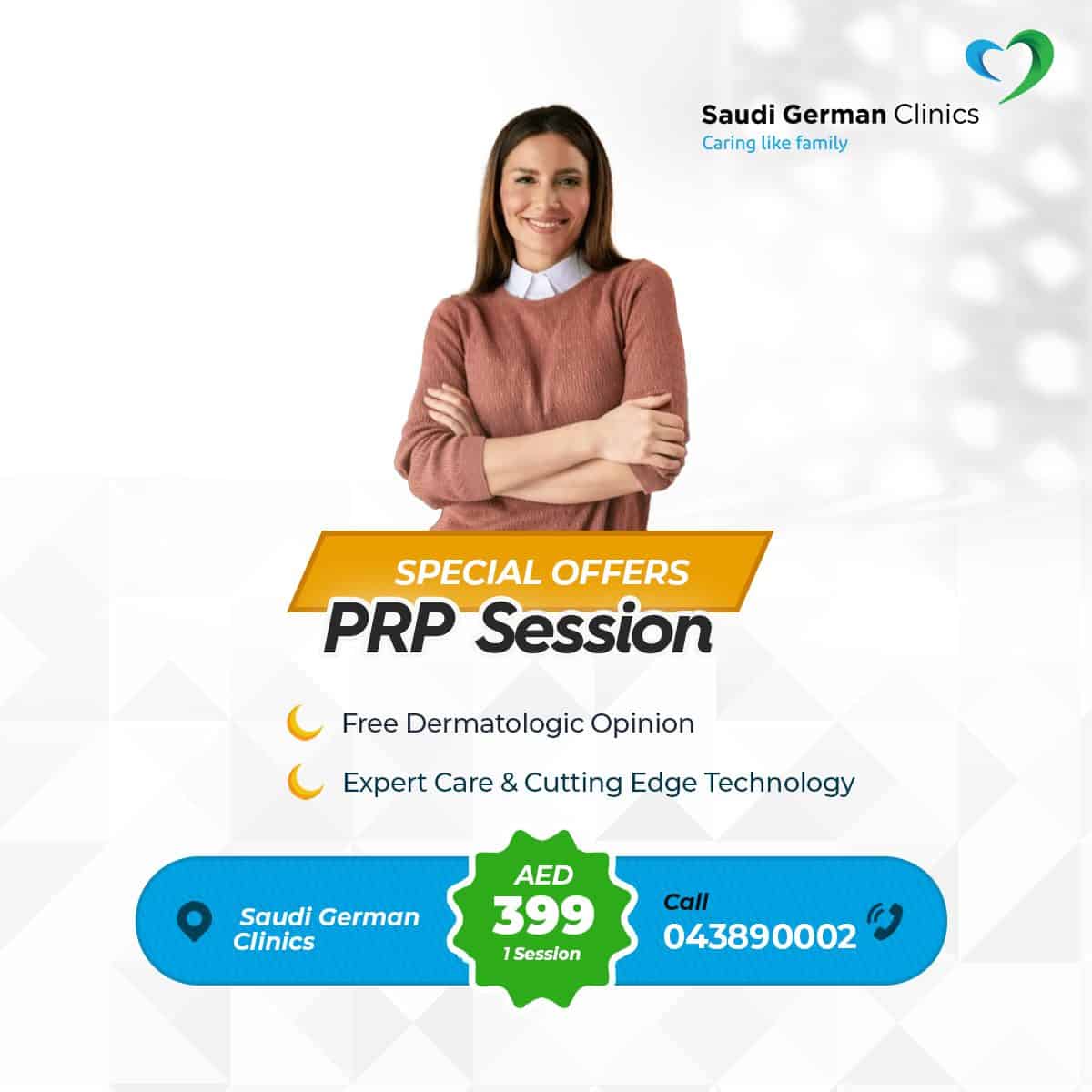 Saudi German Clinics
Caring like family

SPECIAL OFFERS
PRP Session

Free Dermatologic Opinion

Expert Care & Cutting Edge Technology

Saudi German Clinics

AED
399
1 Session

Call
043890002